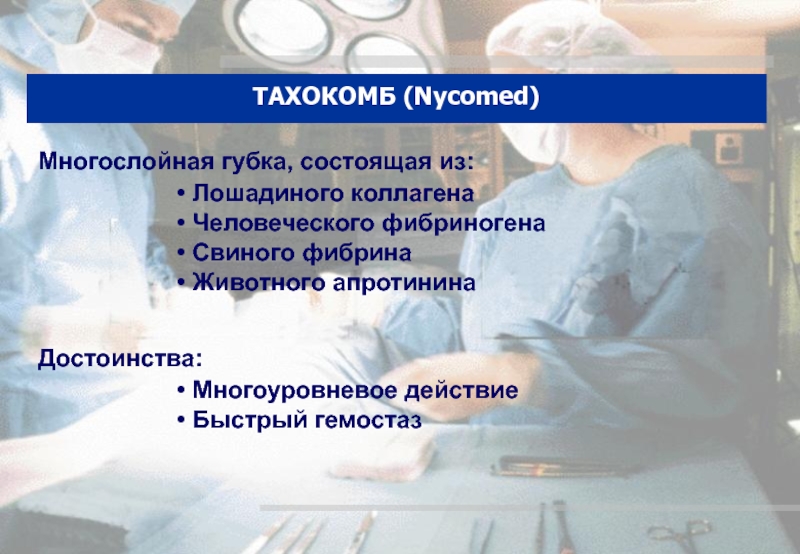 ТАХОКОМБ (Nycomed)

Многослойная губка, состоящая из:
• Лошадиного коллагена
• Человеческого фибриногена
• Свиного фибрина
• Животного апротинина

Достоинства:
• Многоуровневое действие
• Быстрый гемостаз